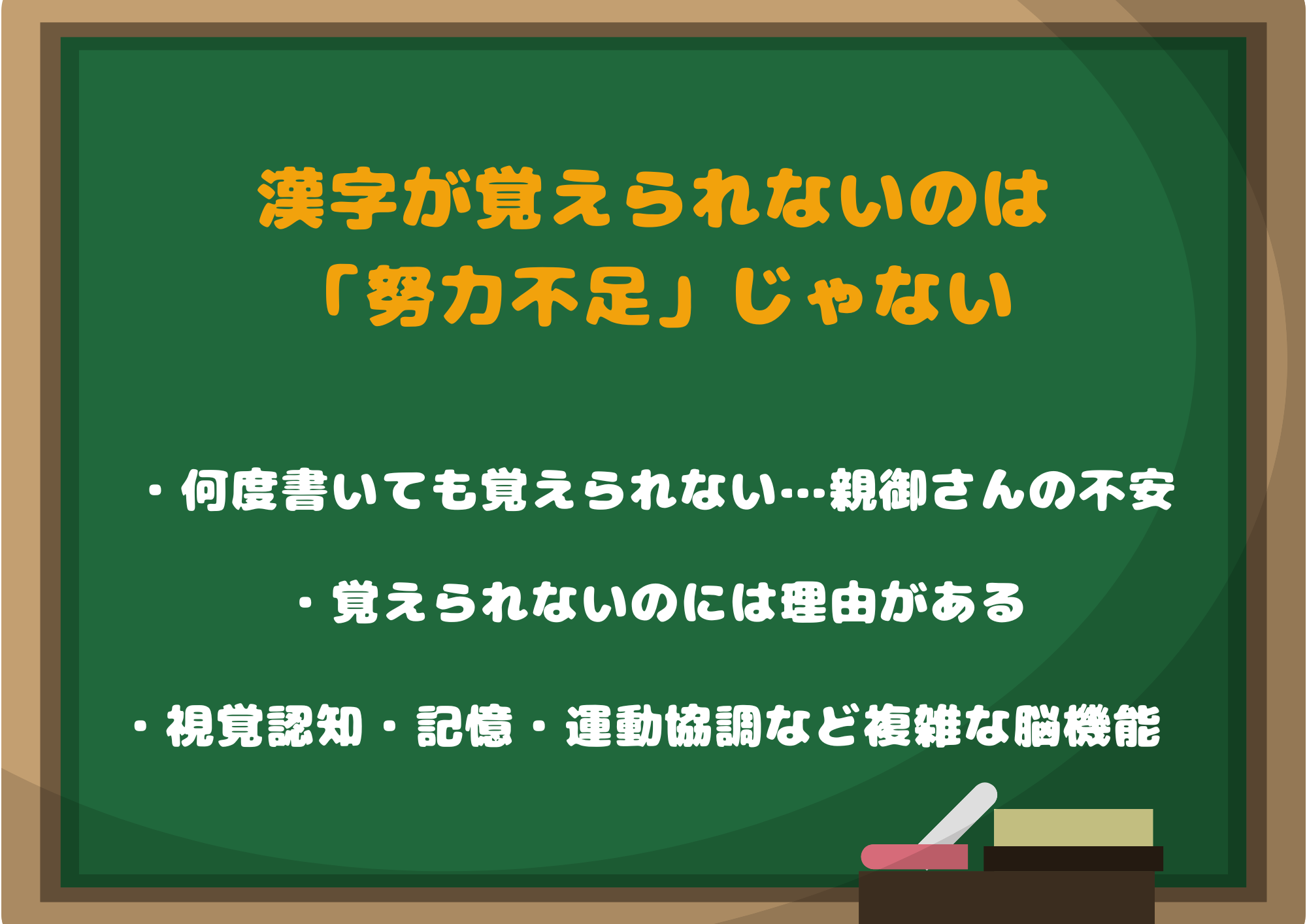 漢字が覚えられないのは
「努力不足」じゃない

・何度書いても覚えられない…親御さんの不安

・覚えられないのには理由がある

・視覚認知・記憶・運動協調など複雑な脳機能